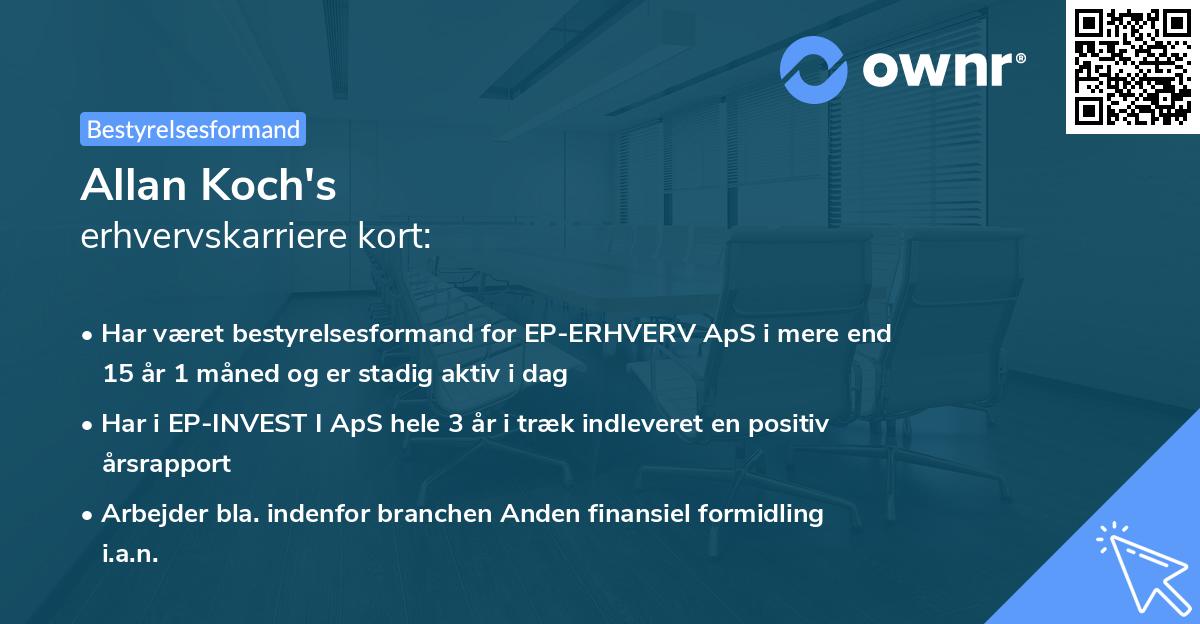 ownr®

Bestyrelsesformand

Allan Koch's
erhvervskarriere kort:

• Har været bestyrelsesformand for EP-ERHVERV ApS i mere end 15 år 1 måned og er stadig aktiv i dag

• Har i EP-INVEST I ApS hele 3 år i træk indleveret en positiv årsrapport

• Arbejder bla. indenfor branchen Anden finansiel formidling i.a.n.